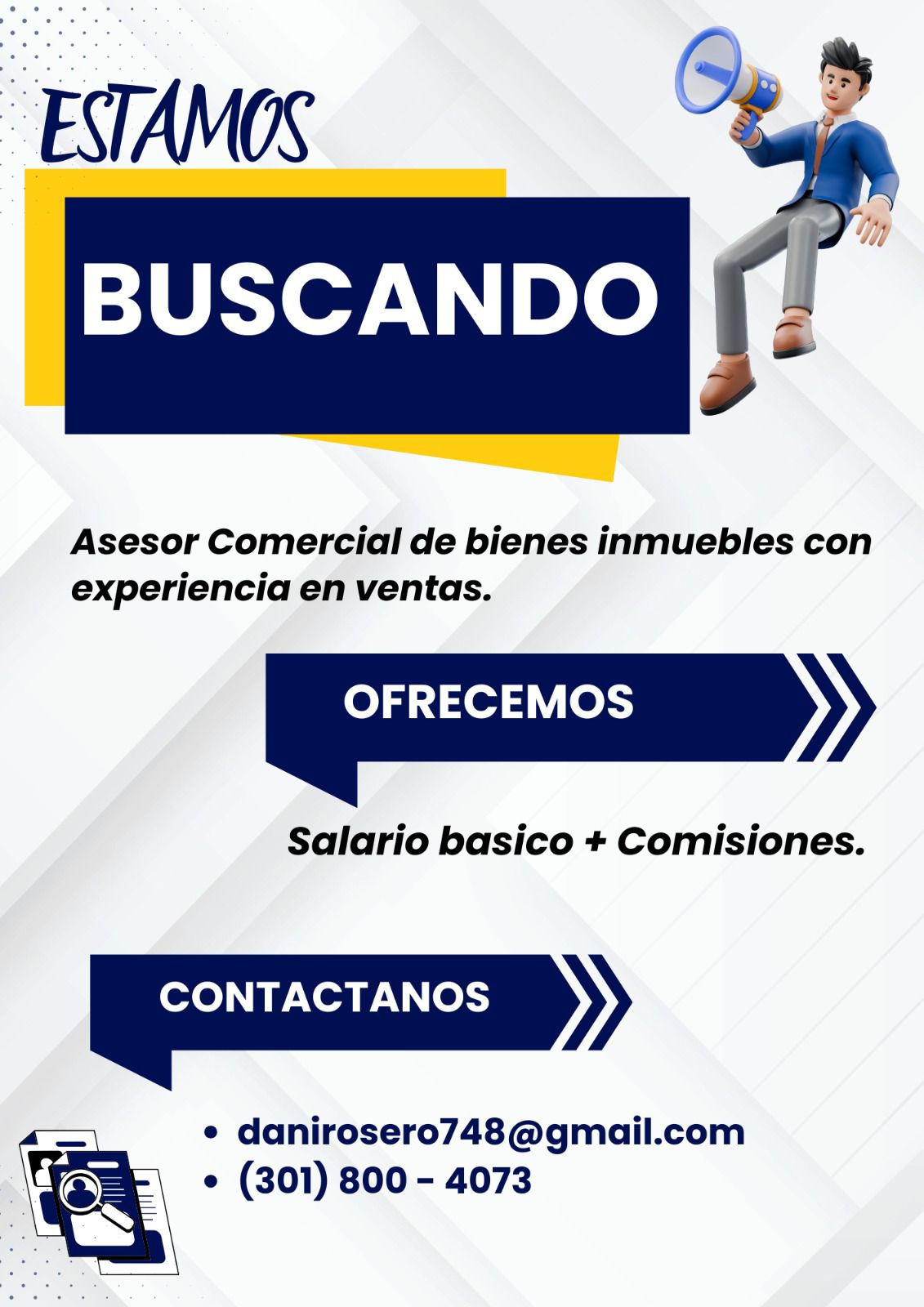 ESTAMOS

BUSCANDO

Asesor Comercial de bienes inmuebles con experiencia en ventas.

OFRECEMOS

Salario basico + Comisiones.

CONTACTANOS

• danirosero748@gmail.com
• (301) 800 - 4073